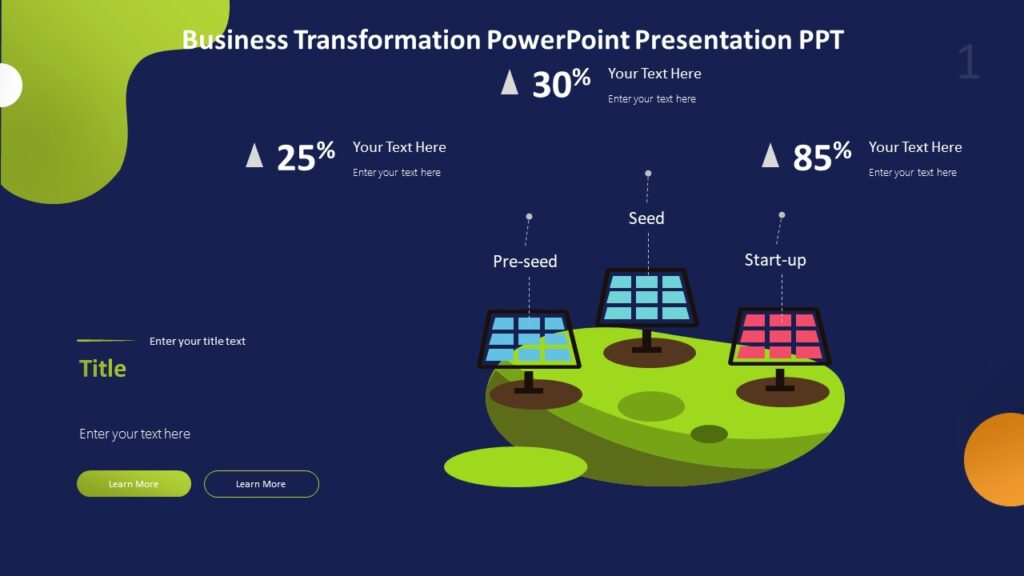 Business Transformation PowerPoint Presentation PPT

1

30% Your Text Here
Enter your text here

25% Your Text Here
Enter your text here

85% Your Text Here
Enter your text here

Seed

Pre-seed

Start-up

Enter your title text

Title

Enter your text here

Learn More

Learn More